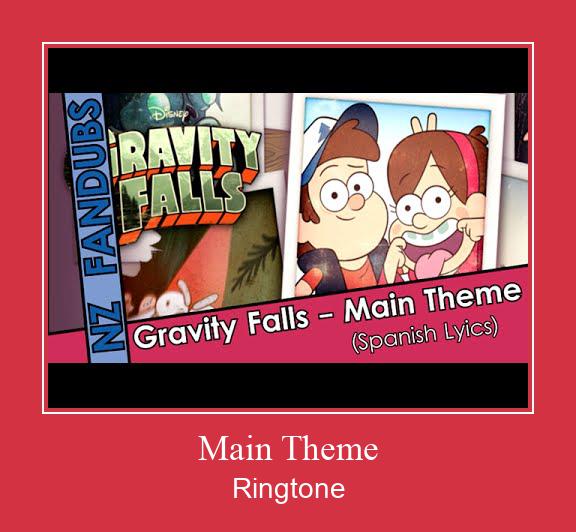 NZ FANDUBS

Disney
GRAVITY FALLS

Gravity Falls – Main Theme
(Spanish Lyics)

Main Theme
Ringtone